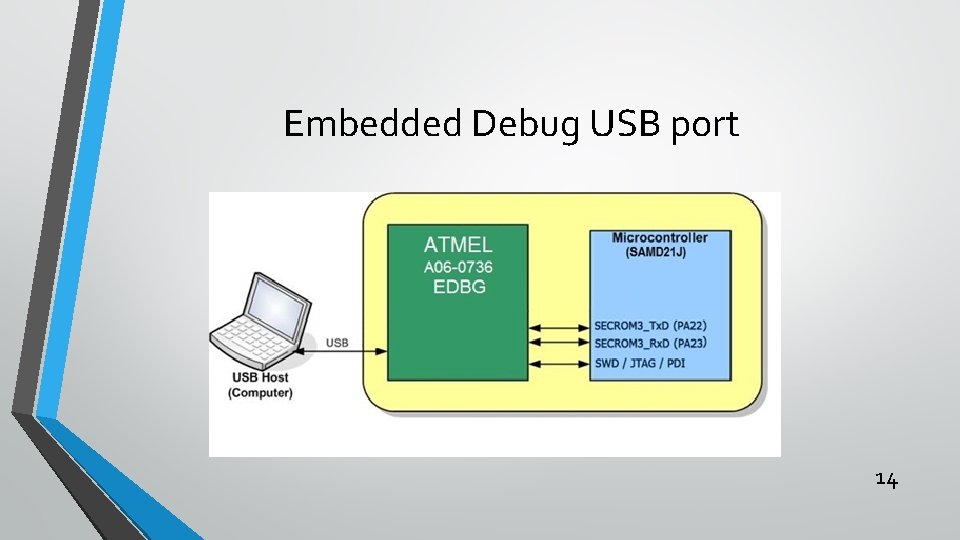 Embedded Debug USB port

USB Host
(Computer)

USB

ATMEL
A06-0736
EDBG

Microcontroller
(SAMD21J)

SECROM3_TxD (PA22)
SECROM3_RxD (PA23)
SWD / JTAG / PDI

14